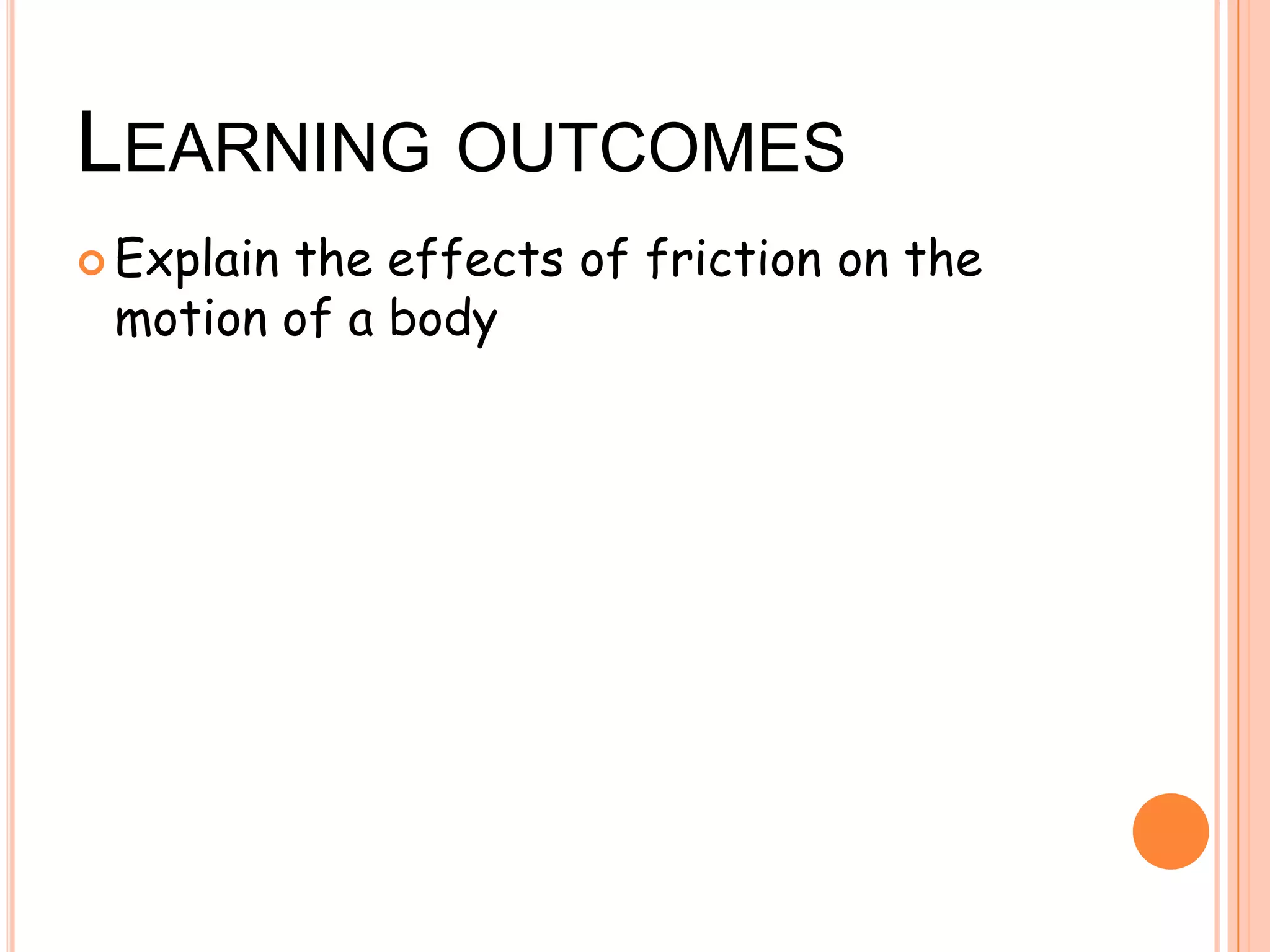 LEARNING OUTCOMES

Explain the effects of friction on the motion of a body